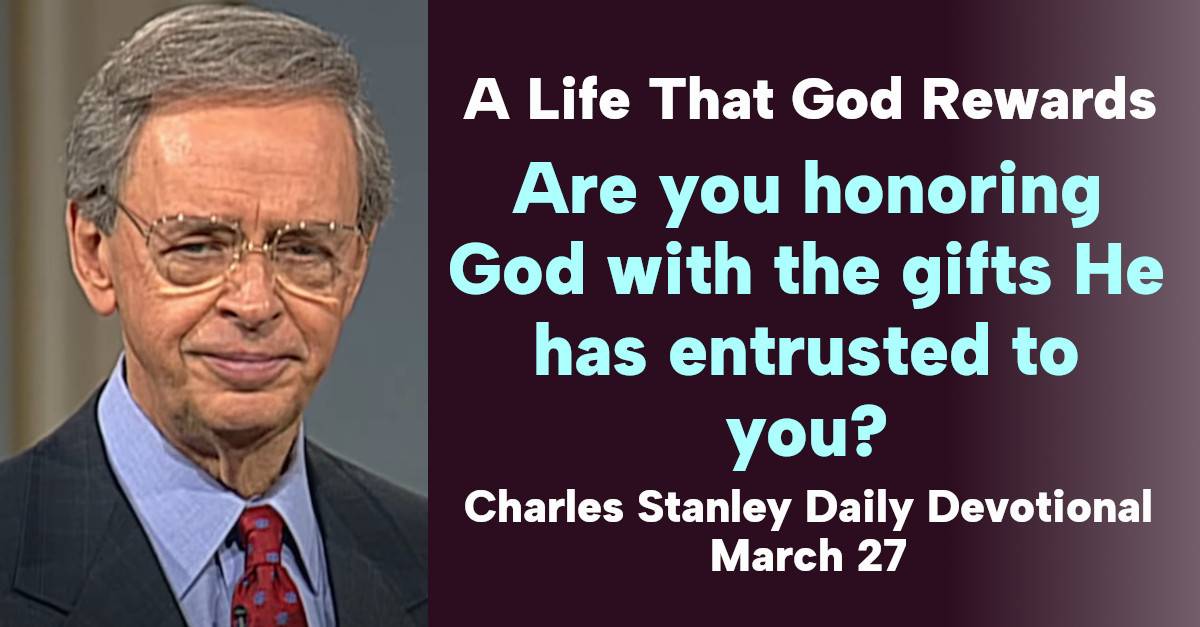 A Life That God Rewards

Are you honoring God with the gifts He has entrusted to you?

Charles Stanley Daily Devotional
March 27